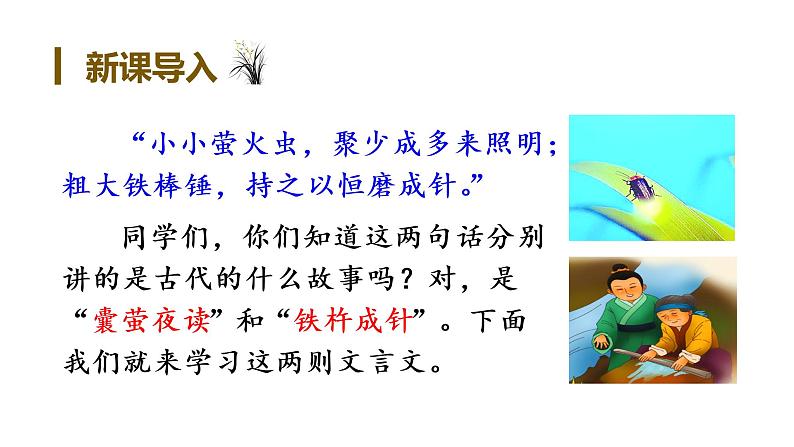 新课导入

“小小萤火虫，聚少成多来照明；粗大铁棒锤，持之以恒磨成针。”

同学们，你们知道这两句话分别讲的是古代的什么故事吗？对，是“囊萤夜读”和“铁杵成针”。下面我们就来学习这两则文言文。